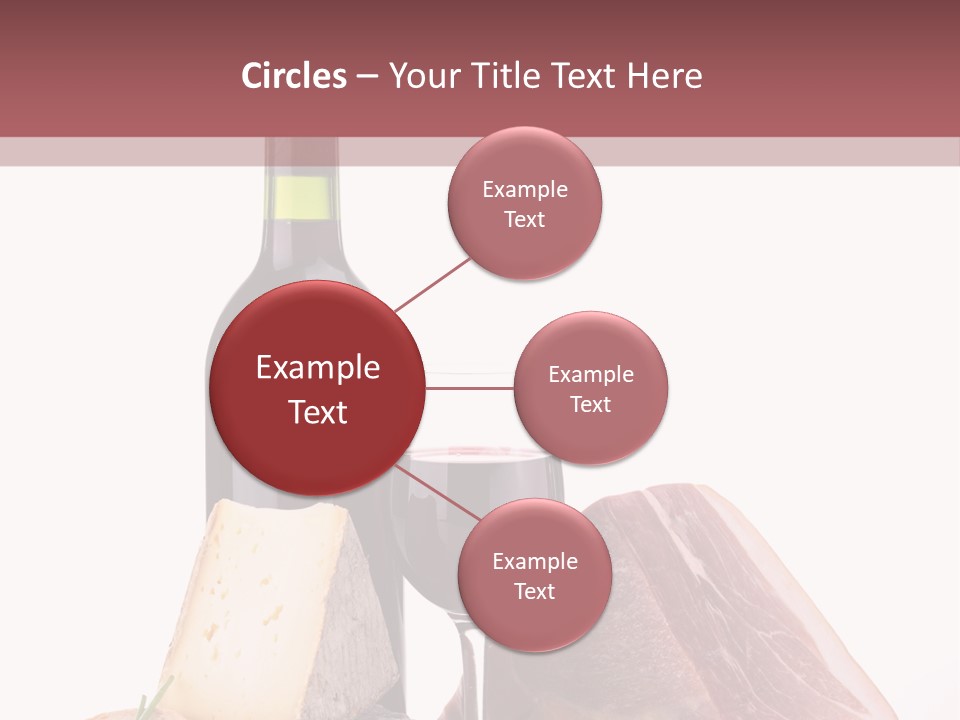 Circles – Your Title Text Here

Example Text

Example Text

Example Text

Example Text